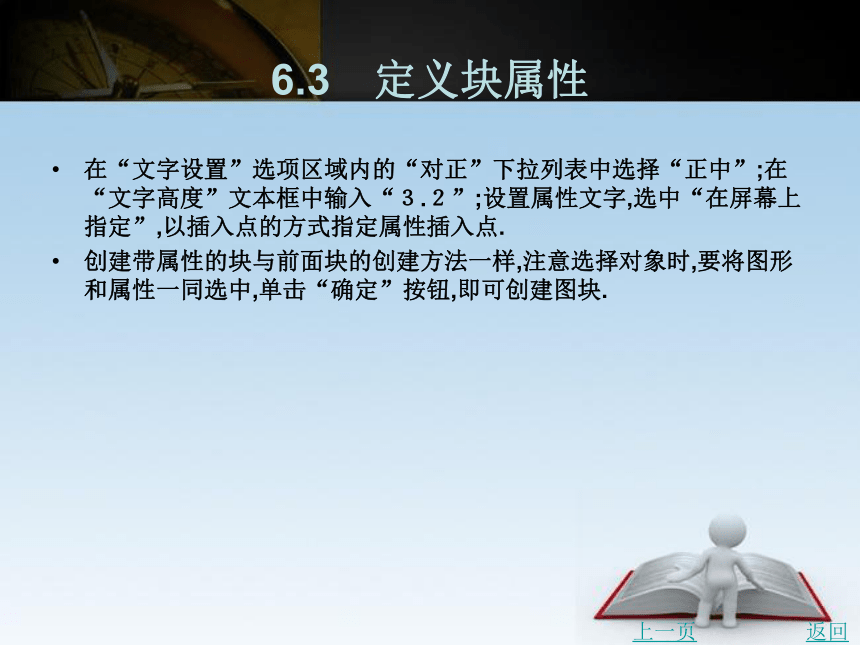 6.3　定义块属性

• 在“文字设置”选项区域内的“对正”下拉列表中选择“正中”;在“文字高度”文本框中输入“３.２”;设置属性文字,选中“在屏幕上指定”,以插入点的方式指定属性插入点.

• 创建带属性的块与前面块的创建方法一样,注意选择对象时,要将图形和属性一同选中,单击“确定”按钮,即可创建图块.

上一页　返回